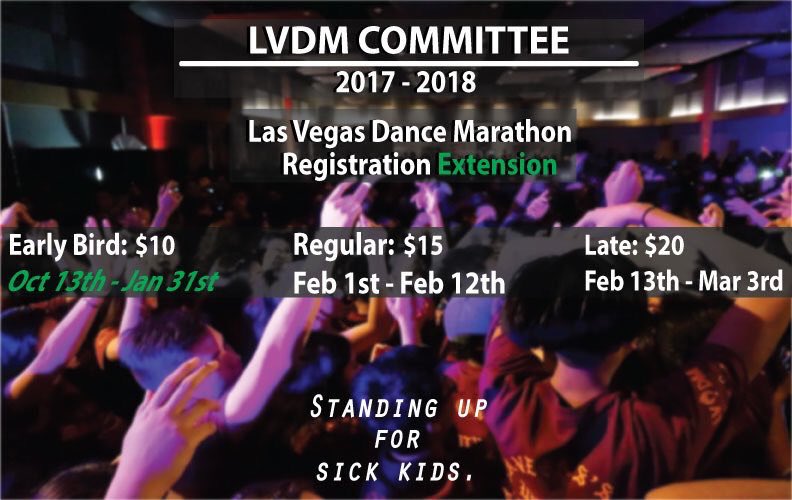 LVDM COMMITTEE
2017 - 2018

Las Vegas Dance Marathon
Registration Extension

Early Bird: $10
Oct 13th - Jan 31st

Regular: $15
Feb 1st - Feb 12th

Late: $20
Feb 13th - Mar 3rd

STANDING UP
FOR
SICK KIDS.